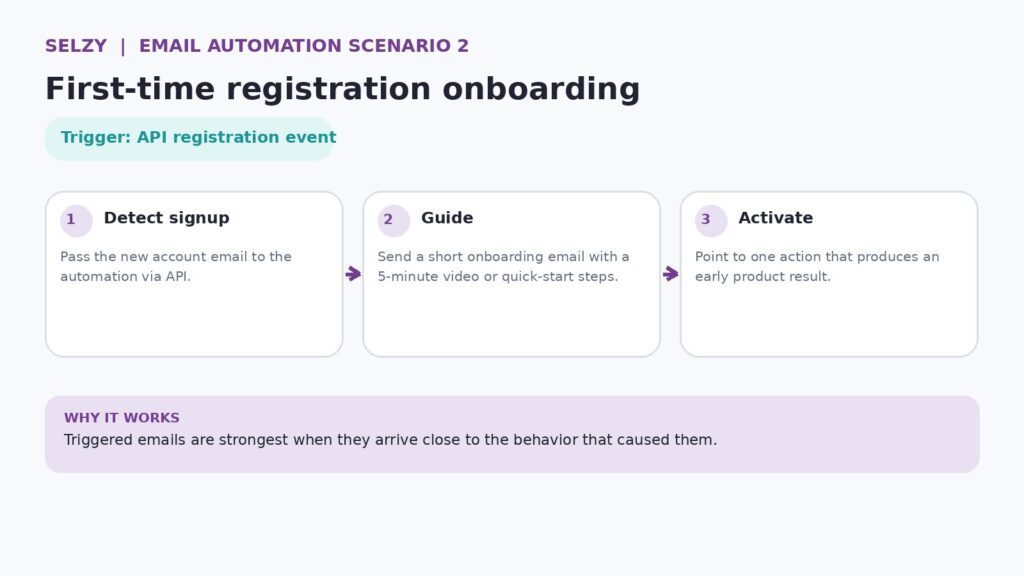 SELZY | EMAIL AUTOMATION SCENARIO 2

First-time registration onboarding

Trigger: API registration event

1 Detect signup

Pass the new account email to the automation via API.

2 Guide

Send a short onboarding email with a 5-minute video or quick-start steps.

3 Activate

Point to one action that produces an early product result.

WHY IT WORKS

Triggered emails are strongest when they arrive close to the behavior that caused them.